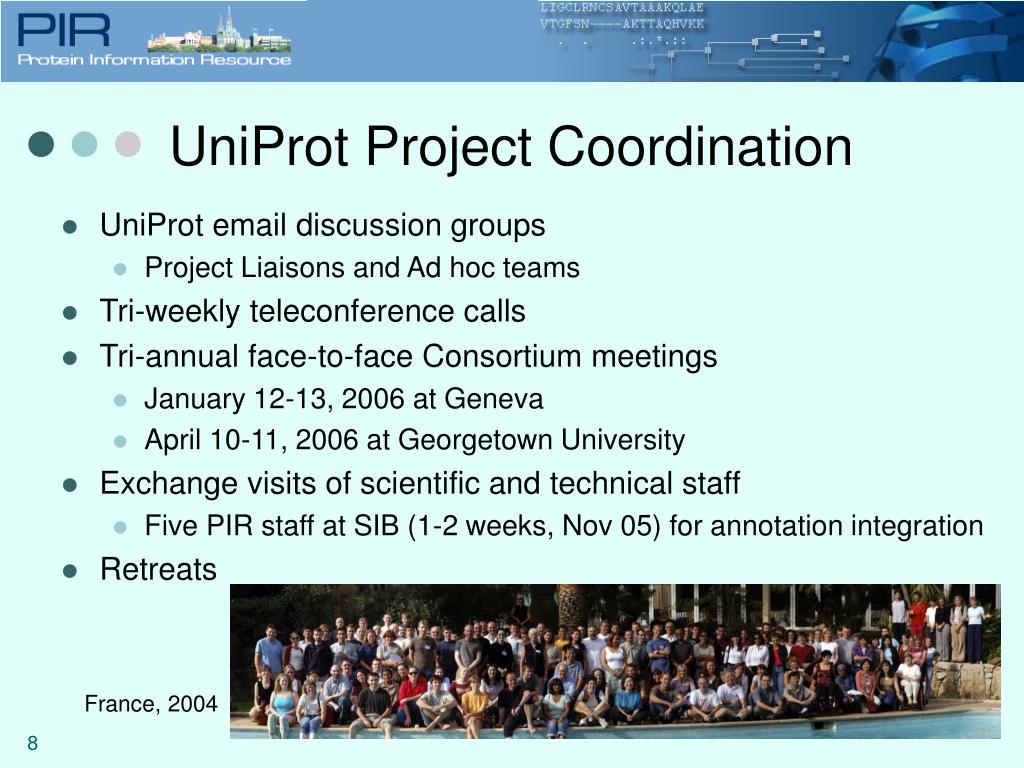 PIR
Protein Information Resource

LIGCLRNCSAVTAAAKQLAE
VTGFSN----AKTTAQHVKK
. . .:.*.::

UniProt Project Coordination

- UniProt email discussion groups
  - Project Liaisons and Ad hoc teams
- Tri-weekly teleconference calls
- Tri-annual face-to-face Consortium meetings
  - January 12-13, 2006 at Geneva
  - April 10-11, 2006 at Georgetown University
- Exchange visits of scientific and technical staff
  - Five PIR staff at SIB (1-2 weeks, Nov 05) for annotation integration
- Retreats

France, 2004

8